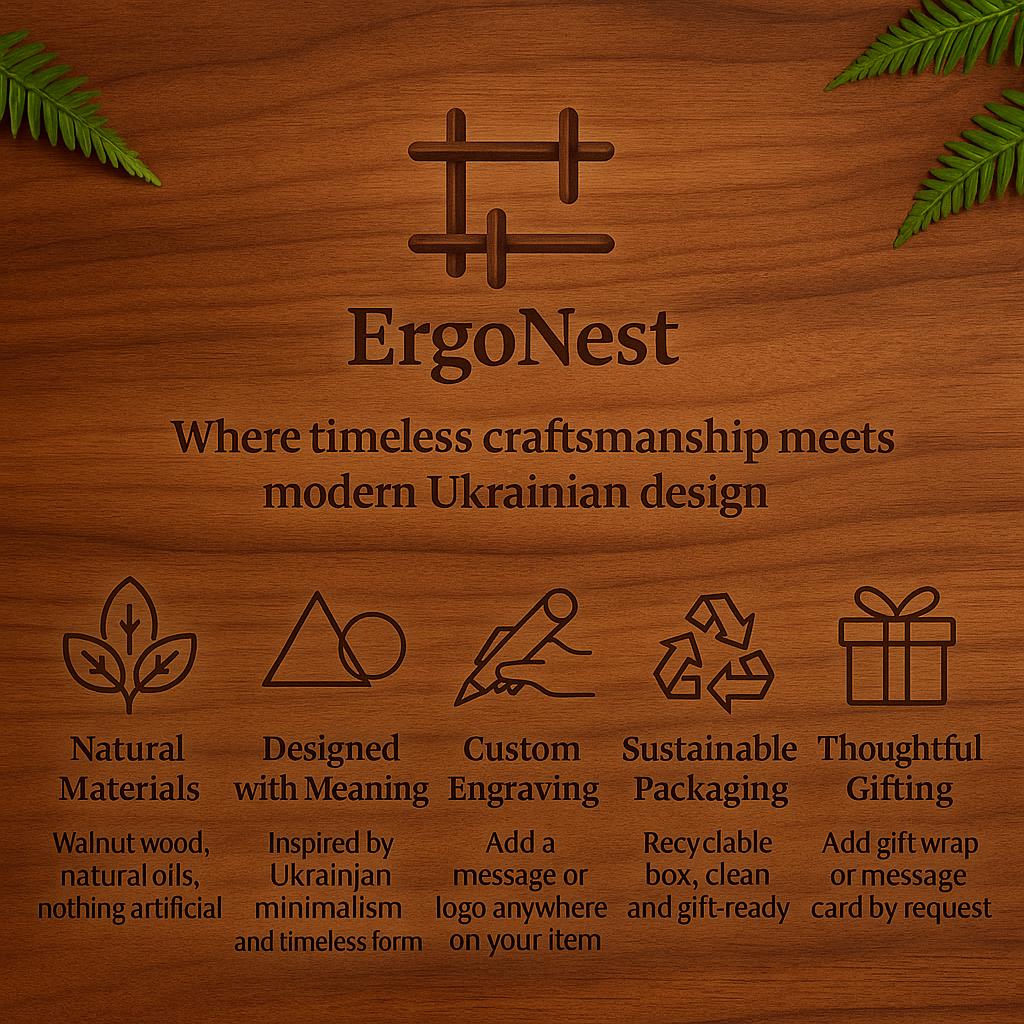 ErgoNest

Where timeless craftsmanship meets modern Ukrainian design

Natural Materials

Walnut wood, natural oils, nothing artificial

Designed with Meaning

Inspired by Ukrainjan minimalism and timeless form

Custom Engraving

Add a message or logo anywhere on your item

Sustainable Packaging

Recyclable box, clean and gift-ready

Thoughtful Gifting

Add gift wrap or message card by request